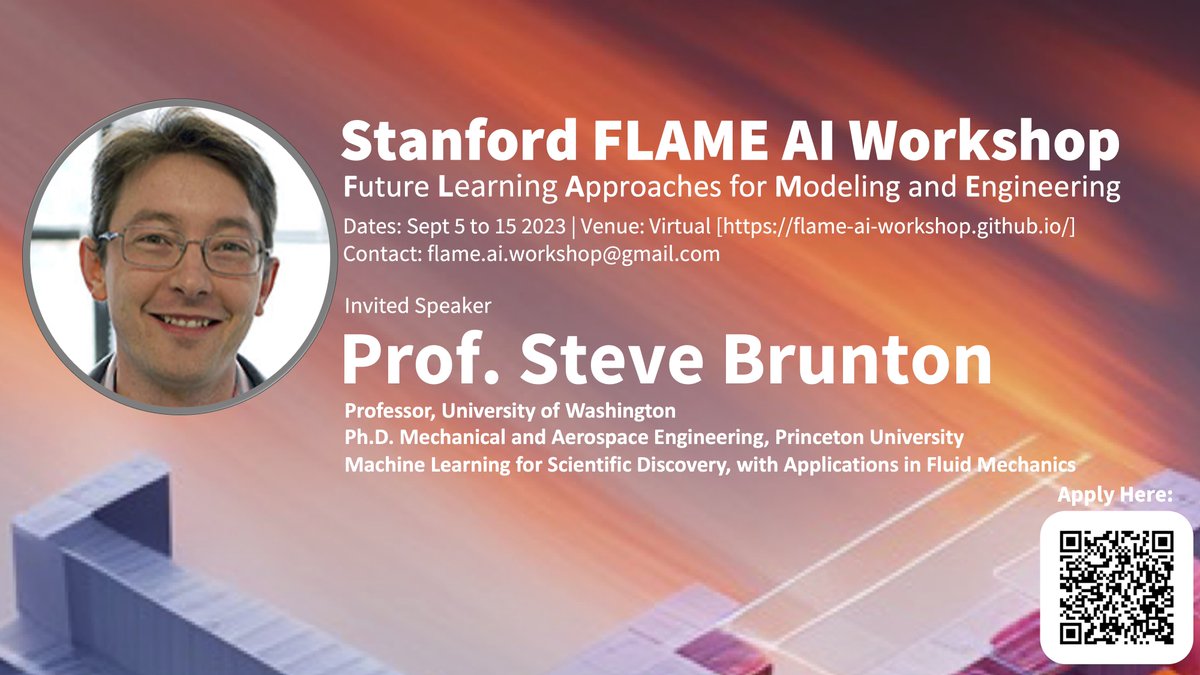 Stanford FLAME AI Workshop
Future Learning Approaches for Modeling and Engineering
Dates: Sept 5 to 15 2023 | Venue: Virtual [https://flame-ai-workshop.github.io/]
Contact: flame.ai.workshop@gmail.com

Invited Speaker
Prof. Steve Brunton
Professor, University of Washington
Ph.D. Mechanical and Aerospace Engineering, Princeton University
Machine Learning for Scientific Discovery, with Applications in Fluid Mechanics

Apply Here: